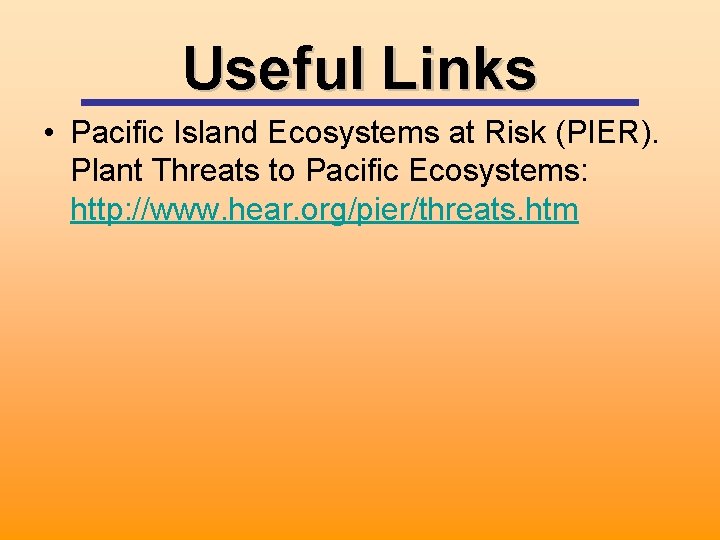 Useful Links

• Pacific Island Ecosystems at Risk (PIER). Plant Threats to Pacific Ecosystems: http://www.hear.org/pier/threats.htm